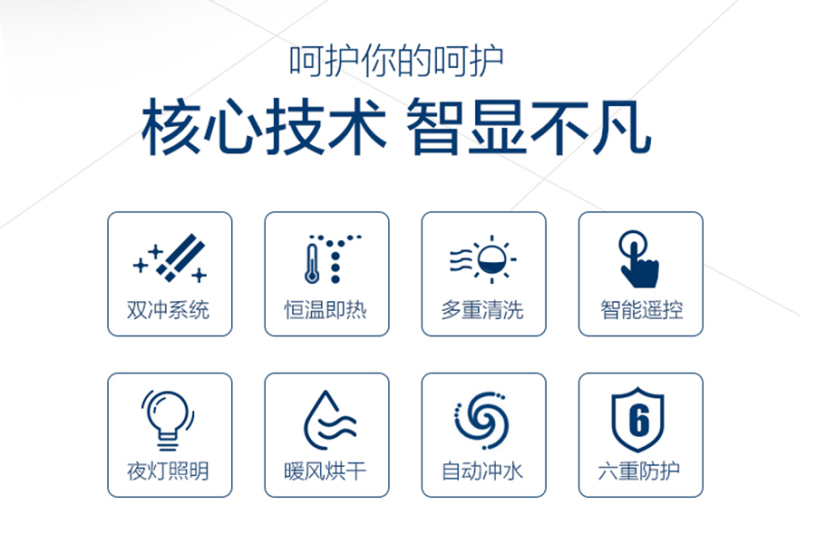 呵护你的呵护

核心技术 智显不凡

双冲系统

恒温即热

多重清洗

智能遥控

夜灯照明

暖风烘干

自动冲水

6

六重防护